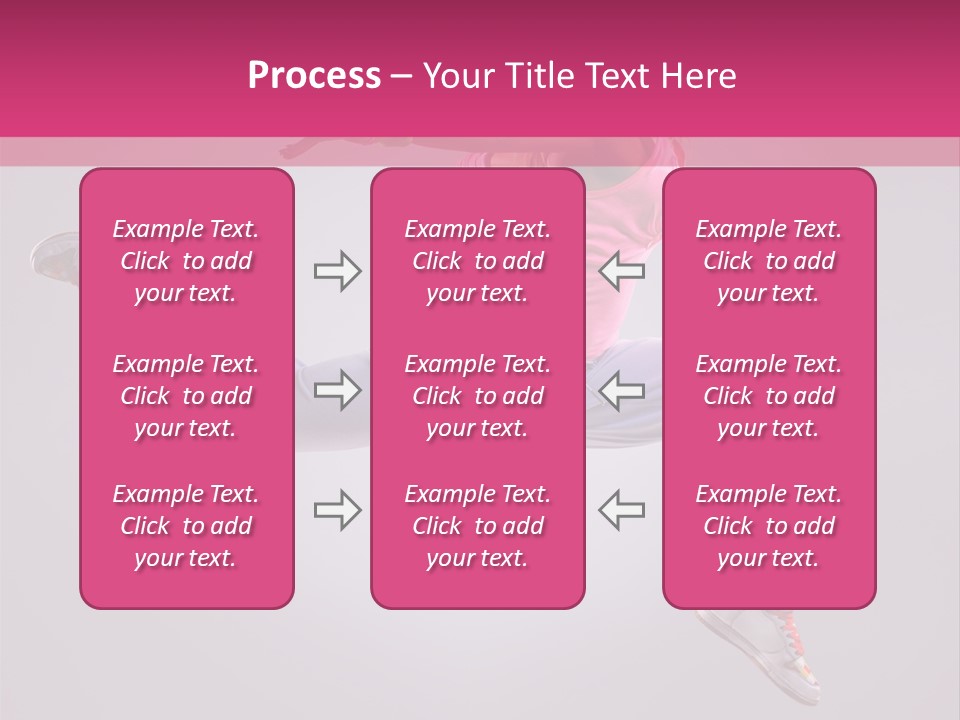 Process – Your Title Text Here

Example Text. Click to add your text.

Example Text. Click to add your text.

Example Text. Click to add your text.

Example Text. Click to add your text.

Example Text. Click to add your text.

Example Text. Click to add your text.

Example Text. Click to add your text.

Example Text. Click to add your text.

Example Text. Click to add your text.